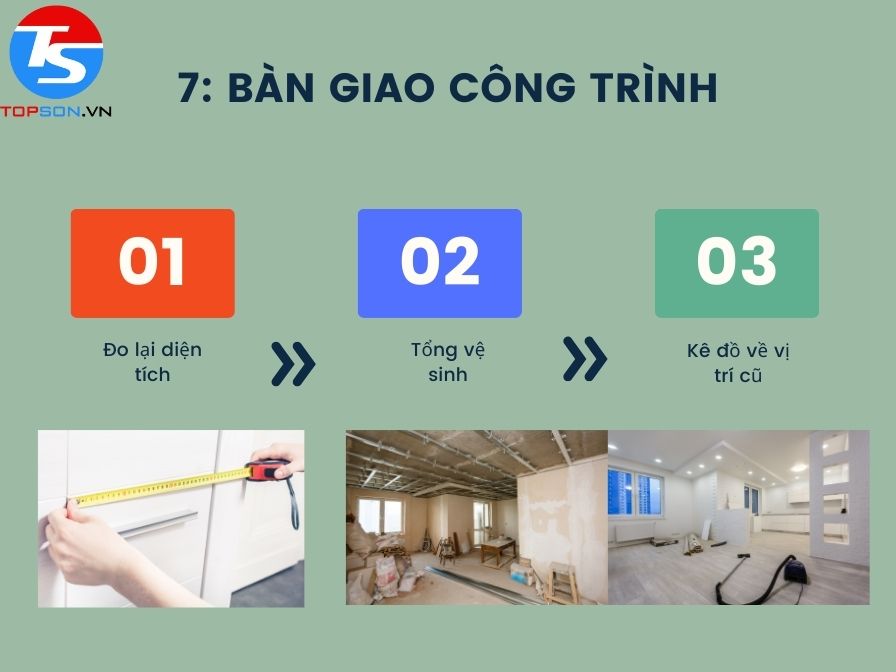 TS
TOPSON.VN

7: BÀN GIAO CÔNG TRÌNH

01

Đo lại diện tích

02

Tổng vệ sinh

03

Kê đồ về vị trí cũ